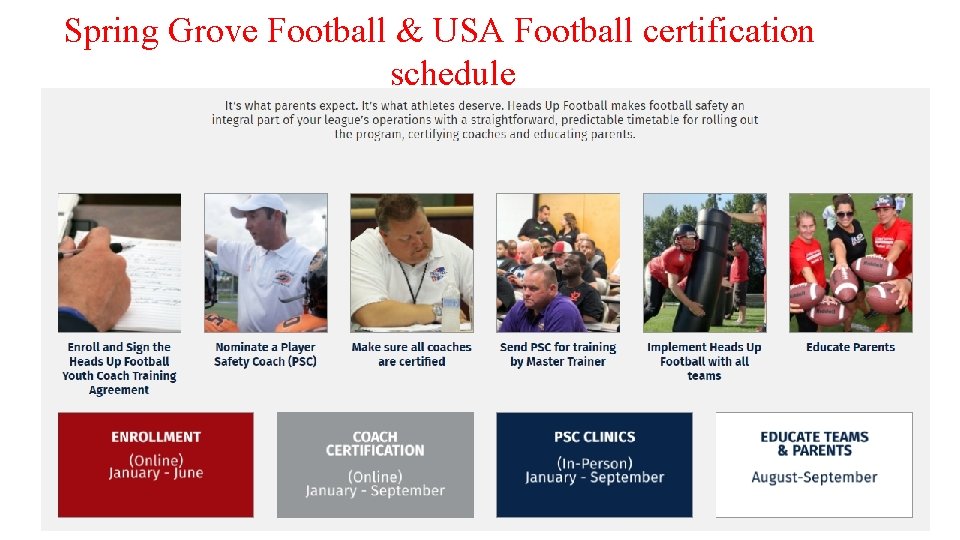 Spring Grove Football & USA Football certification schedule

It's what parents expect. It's what athletes deserve. Heads Up Football makes football safety an integral part of your league's operations with a straightforward, predictable timetable for rolling out the program, certifying coaches and educating parents.

Enroll and Sign the Heads Up Football Youth Coach Training Agreement

Nominate a Player Safety Coach (PSC)

Make sure all coaches are certified

Send PSC for training by Master Trainer

Implement Heads Up Football with all teams

Educate Parents

ENROLLMENT
(Online)
January - June

COACH CERTIFICATION
(Online)
January - September

PSC CLINICS
(In-Person)
January - September

EDUCATE TEAMS & PARENTS
August-September